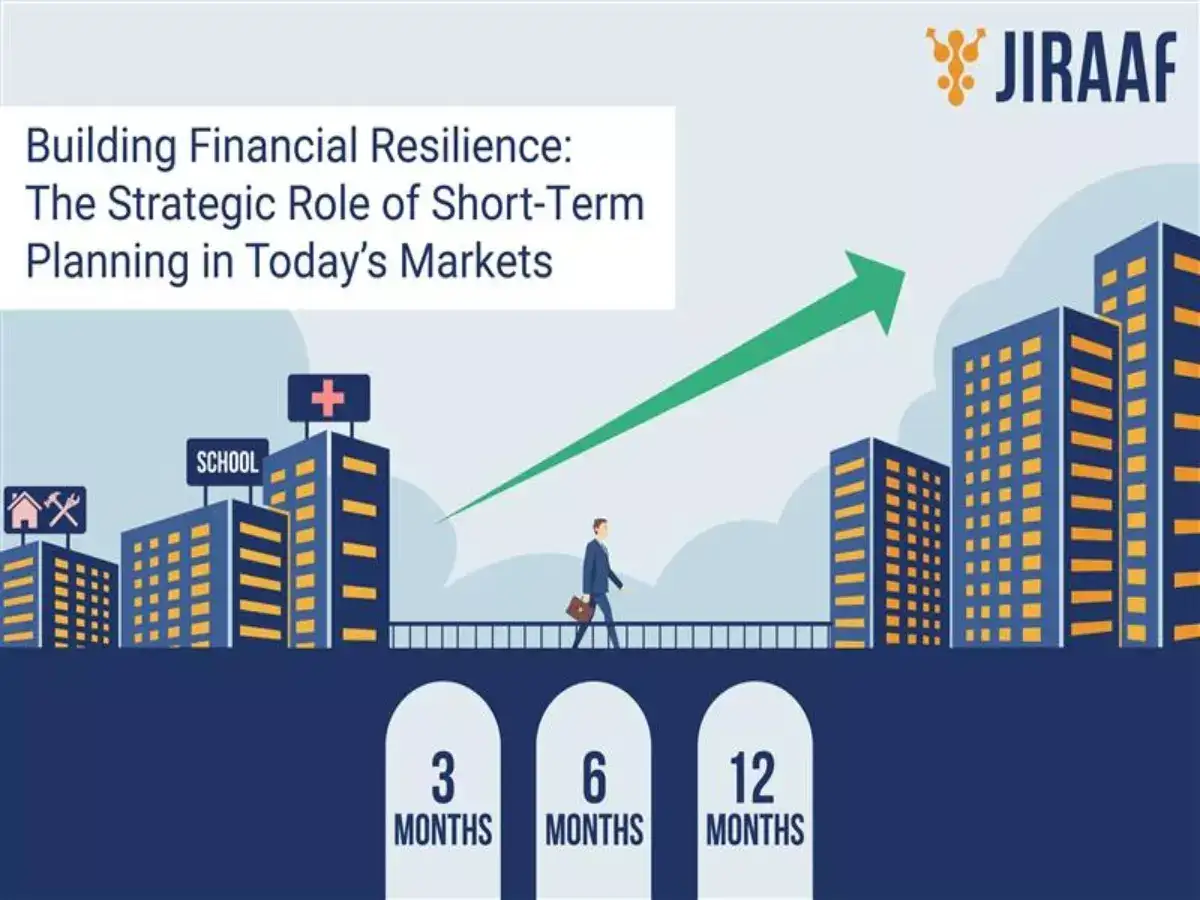 JIRAAF

Building Financial Resilience: The Strategic Role of Short-Term Planning in Today's Markets

SCHOOL

3 MONTHS

6 MONTHS

12 MONTHS